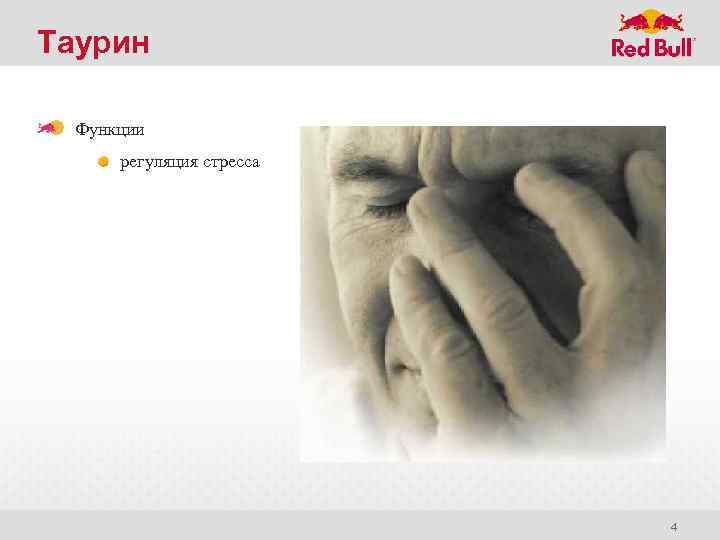 Таурин

Red Bull

Функции

регуляция стресса

4